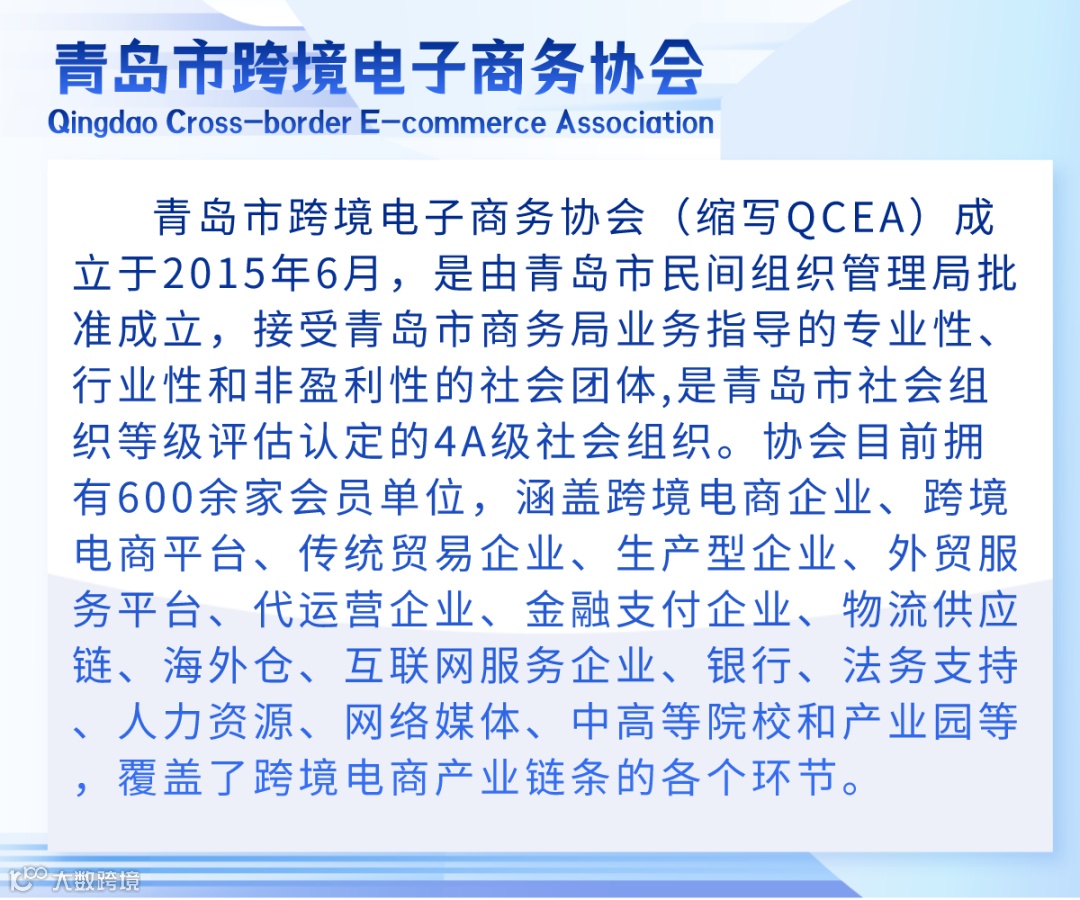 青岛市跨境电子商务协会
Qingdao Cross-border E-commerce Association

青岛市跨境电子商务协会（缩写QCEA）成立于2015年6月，是由青岛市民间组织管理局批准成立，接受青岛市商务局业务指导的专业性、行业性和非盈利性的社会团体,是青岛市社会组织等级评估认定的4A级社会组织。协会目前拥有600余家会员单位，涵盖跨境电商企业、跨境电商平台、传统贸易企业、生产型企业、外贸服务平台、代运营企业、金融支付企业、物流供应链、海外仓、互联网服务企业、银行、法务支持、人力资源、网络媒体、中高等院校和产业园等，覆盖了跨境电商产业链条的各个环节。

大数跨境